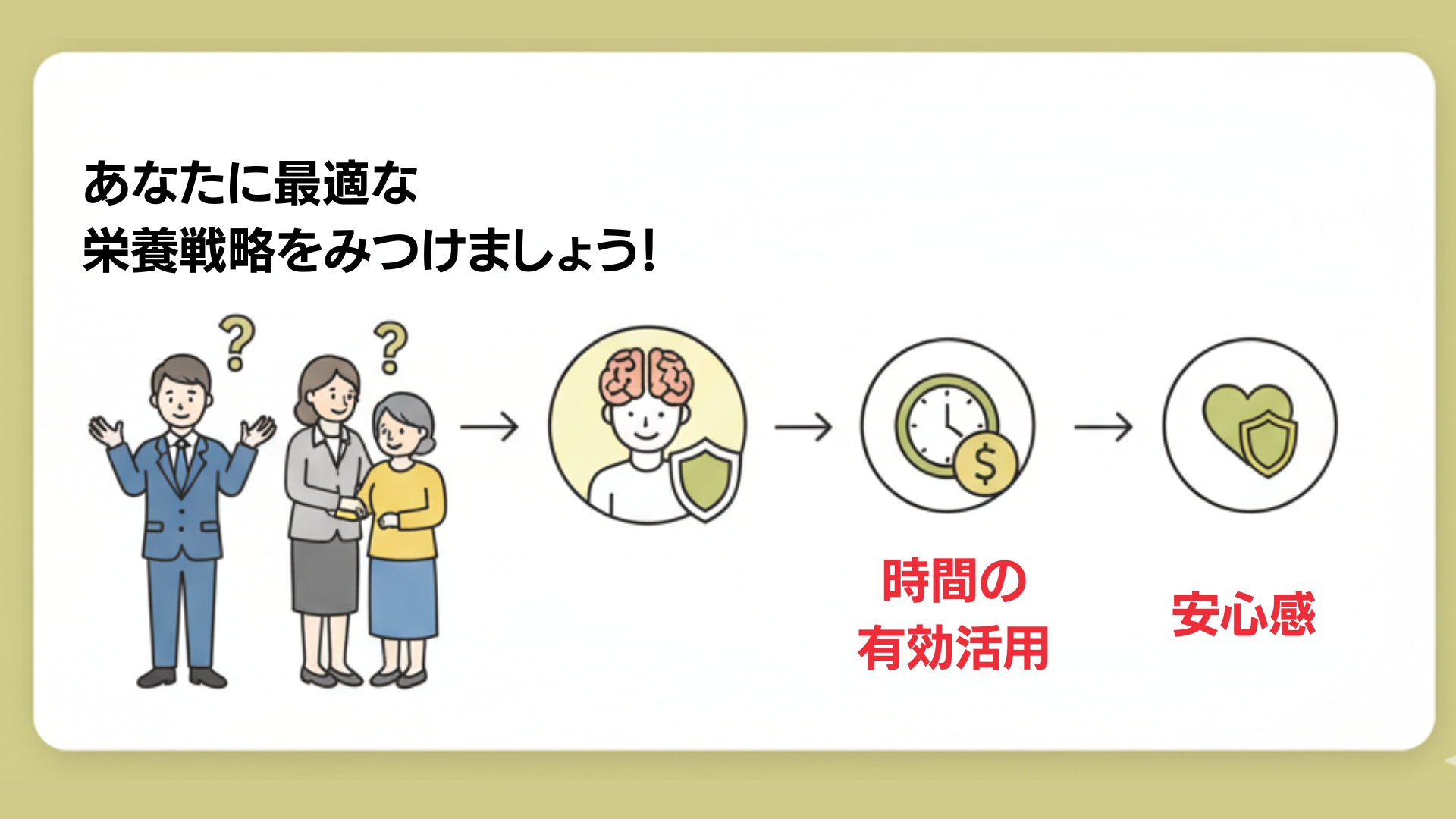 あなたに最適な
栄養戦略をみつけましょう!

?
?

$

時間の
有効活用

安心感